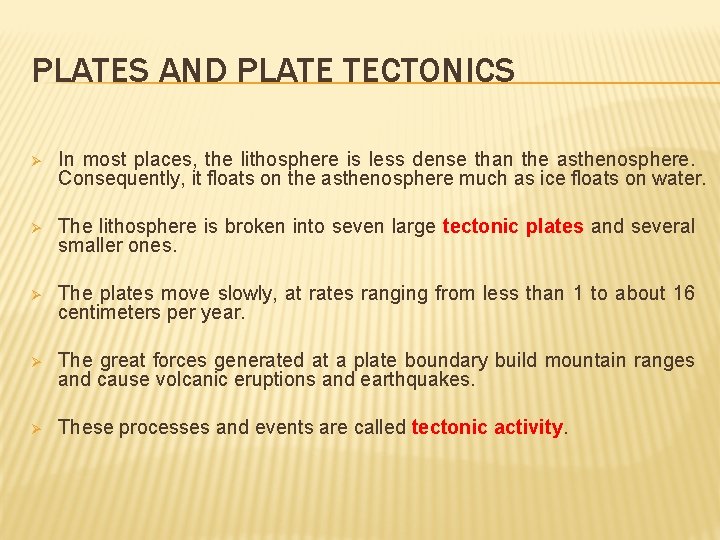 PLATES AND PLATE TECTONICS

In most places, the lithosphere is less dense than the asthenosphere. Consequently, it floats on the asthenosphere much as ice floats on water.

The lithosphere is broken into seven large tectonic plates and several smaller ones.

The plates move slowly, at rates ranging from less than 1 to about 16 centimeters per year.

The great forces generated at a plate boundary build mountain ranges and cause volcanic eruptions and earthquakes.

These processes and events are called tectonic activity.